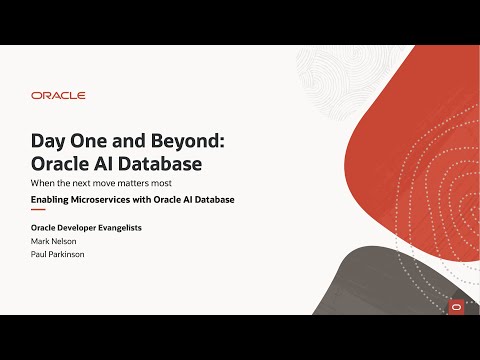 ORACLE

Day One and Beyond: Oracle AI Database

When the next move matters most

Enabling Microservices with Oracle AI Database

Oracle Developer Evangelists

Mark Nelson

Paul Parkinson